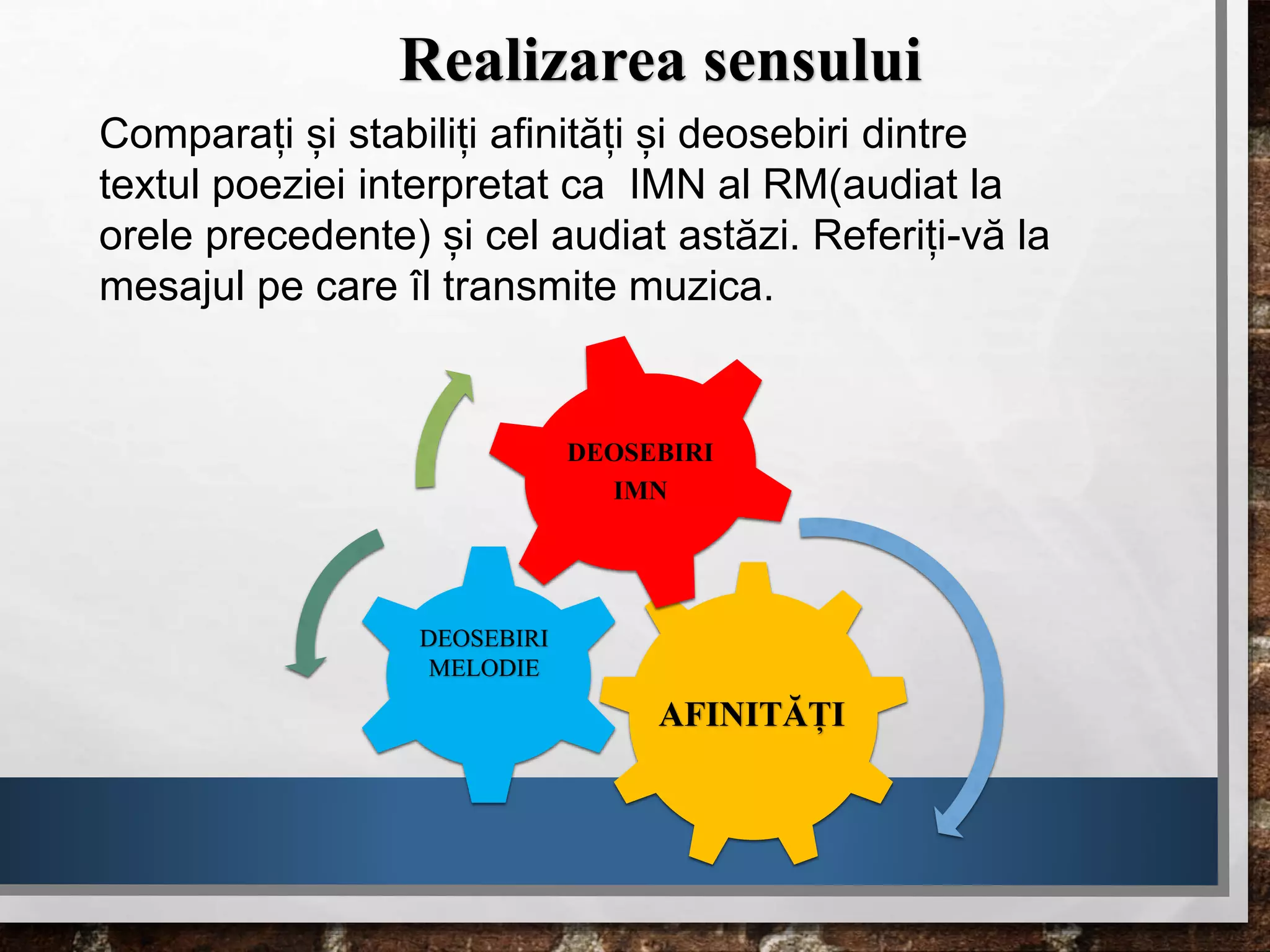 Realizarea sensului

Comparați și stabiliți afinități și deosebiri dintre textul poeziei interpretat ca  IMN al RM(audiat la orele precedente) și cel audiat astăzi. Referiți-vă la mesajul pe care îl transmite muzica.

DEOSEBIRI IMN

DEOSEBIRI MELODIE

AFINITĂȚI